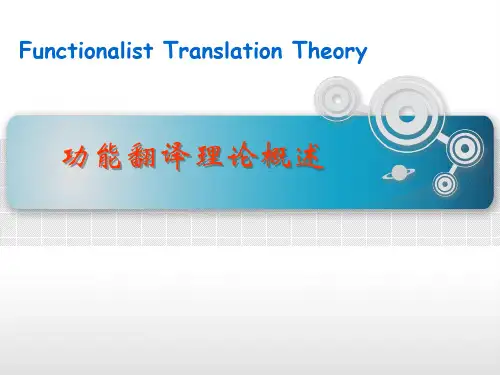 Functionalist Translation Theory

功能翻译理论概述